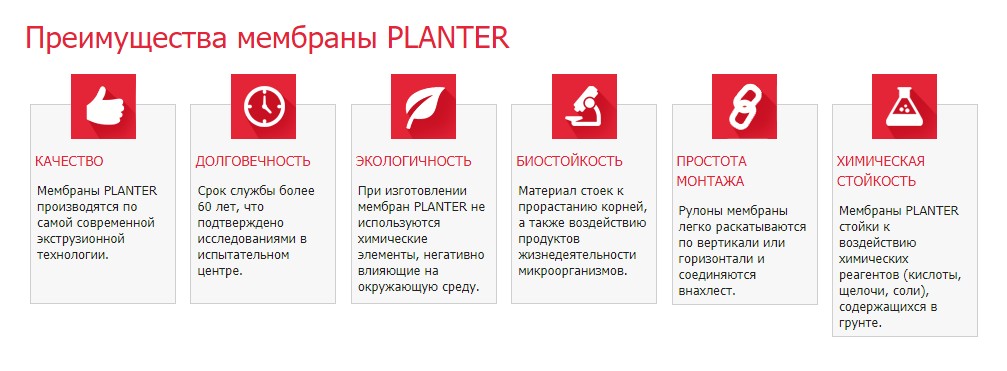 Преимущества мембраны PLANTER

КАЧЕСТВО

Мембраны PLANTER производятся по самой современной экструзионной технологии.

ДОЛГОВЕЧНОСТЬ

Срок службы более 60 лет, что подтверждено исследованиями в испытательном центре.

ЭКОЛОГИЧНОСТЬ

При изготовлении мембран PLANTER не используются химические элементы, негативно влияющие на окружающую среду.

БИОСТОЙКОСТЬ

Материал стоек к прорастанию корней, а также воздействию продуктов жизнедеятельности микроорганизмов.

ПРОСТОТА МОНТАЖА

Рулоны мембраны легко раскатываются по вертикали или горизонтали и соединяются внахлест.

ХИМИЧЕСКАЯ СТОЙКОСТЬ

Мембраны PLANTER стойки к воздействию химических реагентов (кислоты, щелочи, соли), содержащихся в грунте.